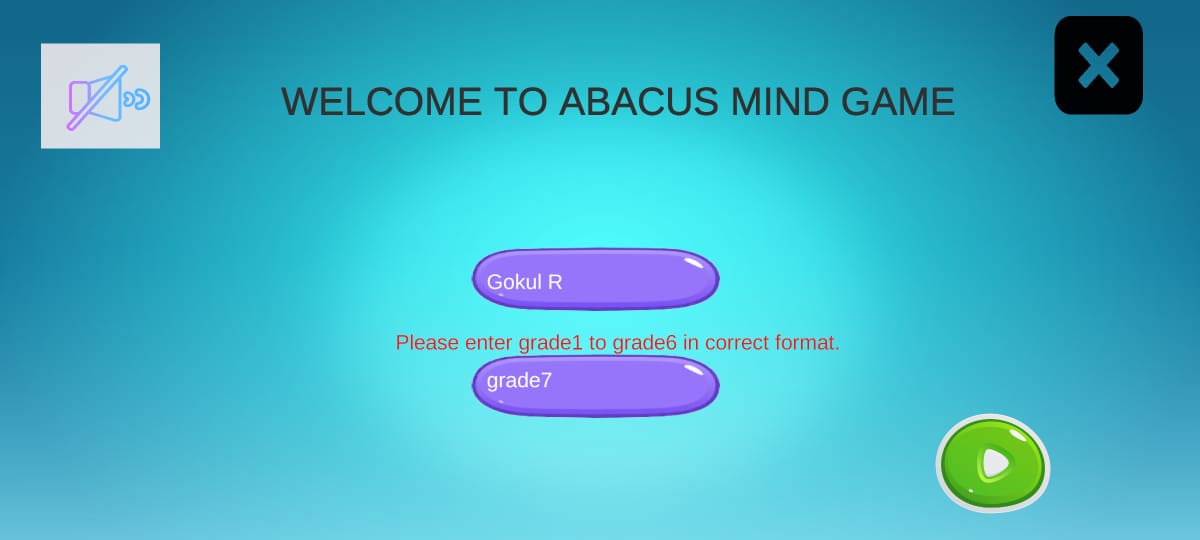 WELCOME TO ABACUS MIND GAME

Gokul R

Please enter grade1 to grade6 in correct format.

grade7